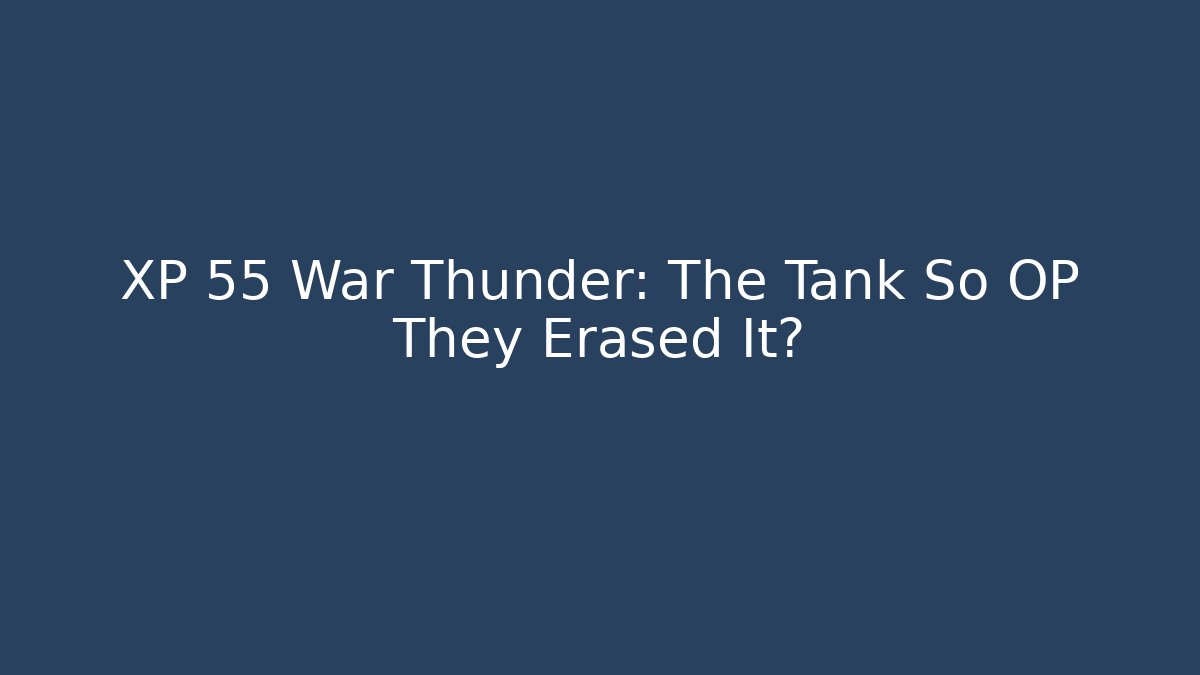 XP 55 War Thunder: The Tank So OP They Erased It?